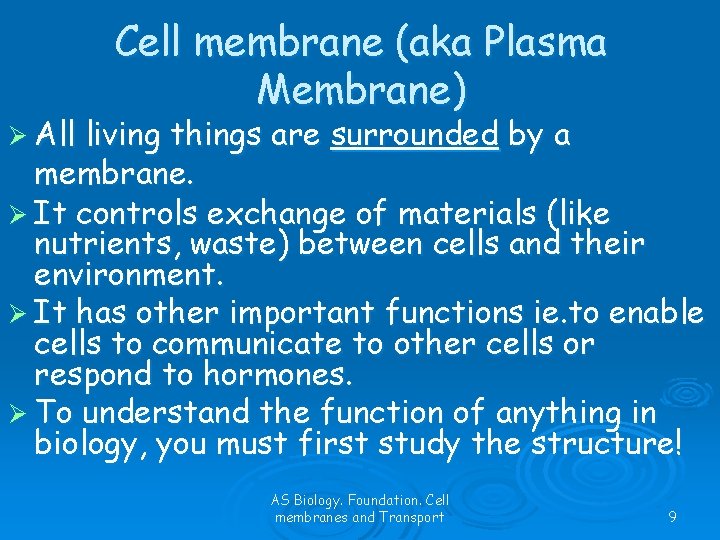 Cell membrane (aka Plasma Membrane)

➢ All living things are surrounded by a membrane.

➢ It controls exchange of materials (like nutrients, waste) between cells and their environment.

➢ It has other important functions ie.to enable cells to communicate to other cells or respond to hormones.

➢ To understand the function of anything in biology, you must first study the structure!

AS Biology. Foundation. Cell membranes and Transport

9